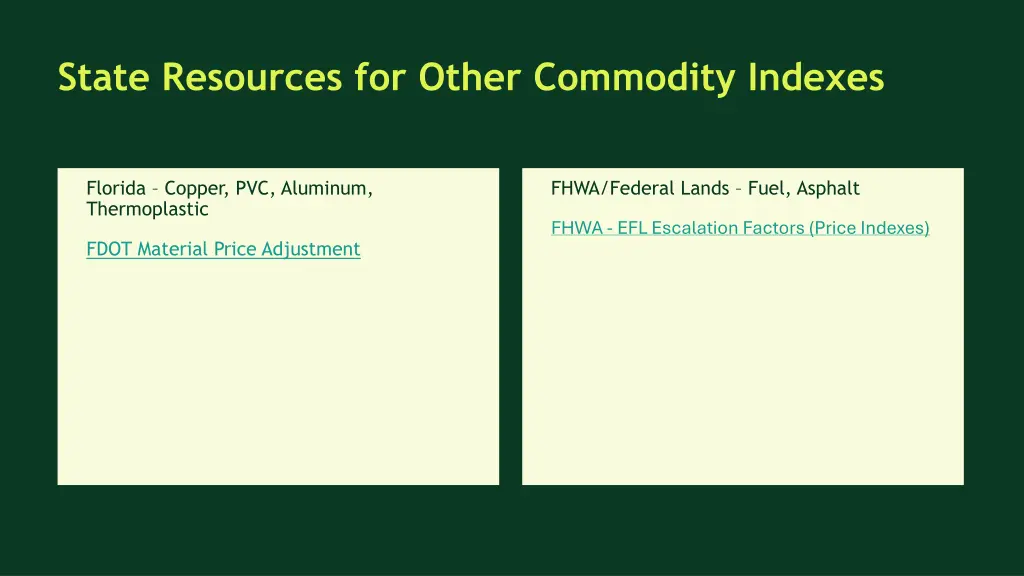 State Resources for Other Commodity Indexes

Florida – Copper, PVC, Aluminum, Thermoplastic

FDOT Material Price Adjustment

FHWA/Federal Lands – Fuel, Asphalt

FHWA - EFL Escalation Factors (Price Indexes)